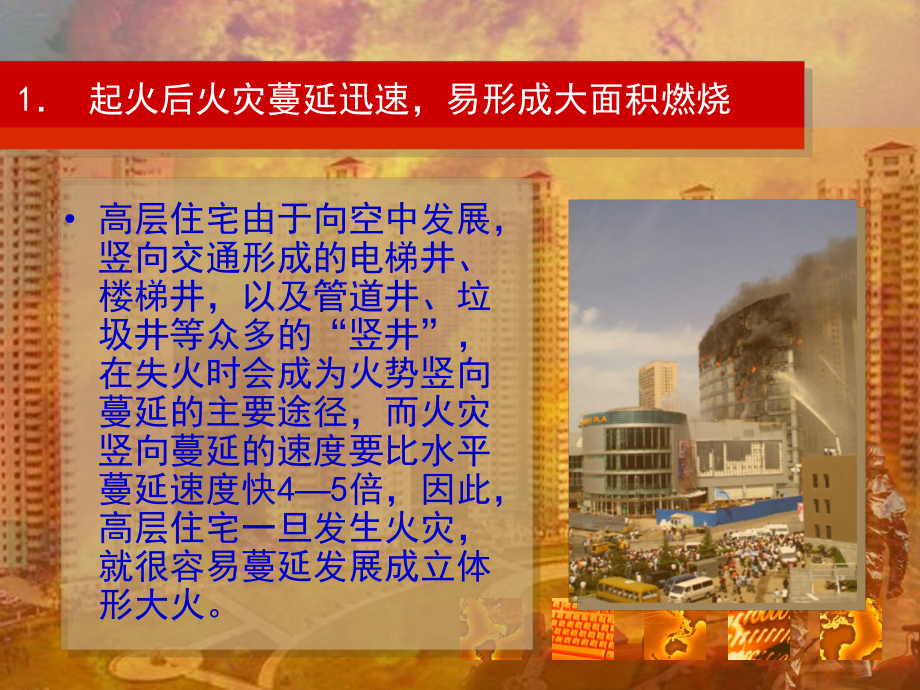 1. 起火后火灾蔓延迅速，易形成大面积燃烧

• 高层住宅由于向空中发展，竖向交通形成的电梯井、楼梯井，以及管道井、垃圾井等众多的“竖井”，在失火时会成为火势竖向蔓延的主要途径，而火灾竖向蔓延的速度要比水平蔓延速度快4—5倍，因此，高层住宅一旦发生火灾，就很容易蔓延发展成立体形大火。